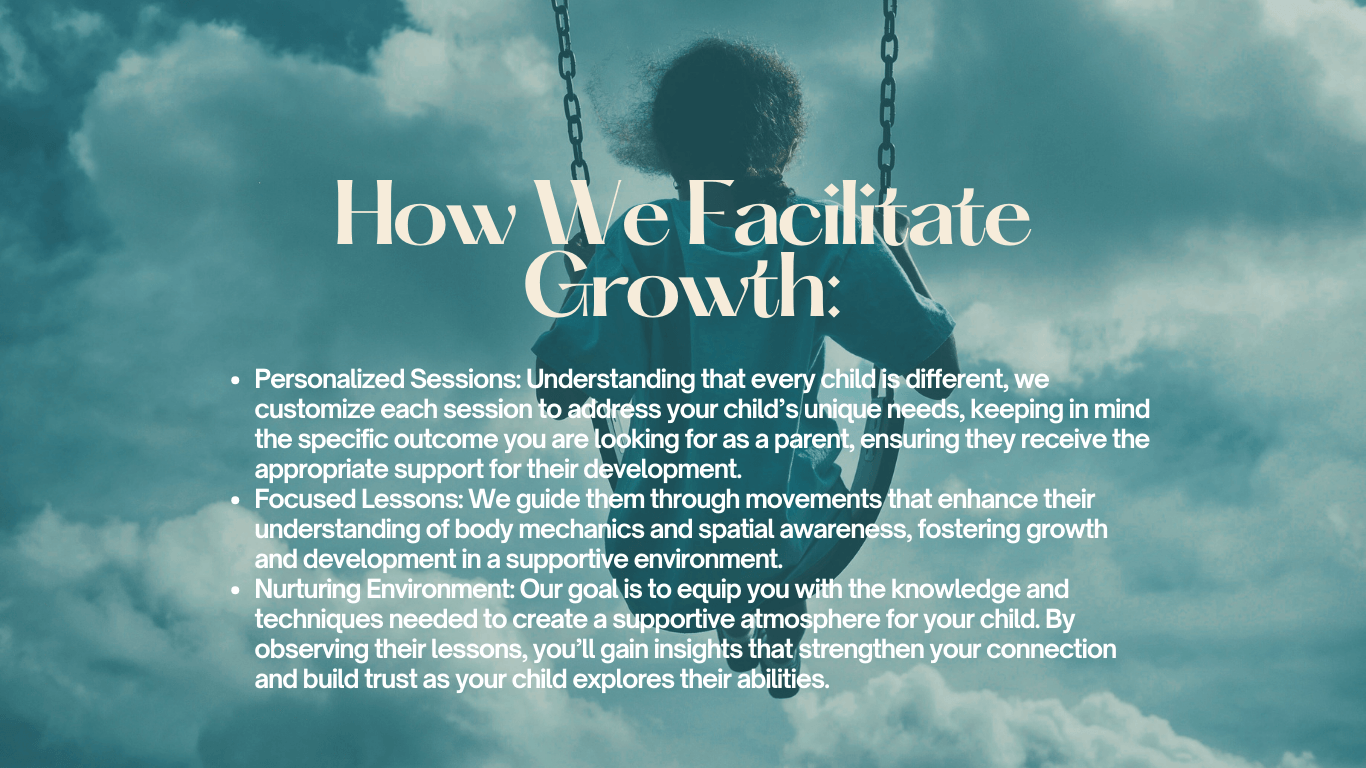 How We Facilitate Growth:

- Personalized Sessions: Understanding that every child is different, we customize each session to address your child’s unique needs, keeping in mind the specific outcome you are looking for as a parent, ensuring they receive the appropriate support for their development.
- Focused Lessons: We guide them through movements that enhance their understanding of body mechanics and spatial awareness, fostering growth and development in a supportive environment.
- Nurturing Environment: Our goal is to equip you with the knowledge and techniques needed to create a supportive atmosphere for your child. By observing their lessons, you’ll gain insights that strengthen your connection and build trust as your child explores their abilities.